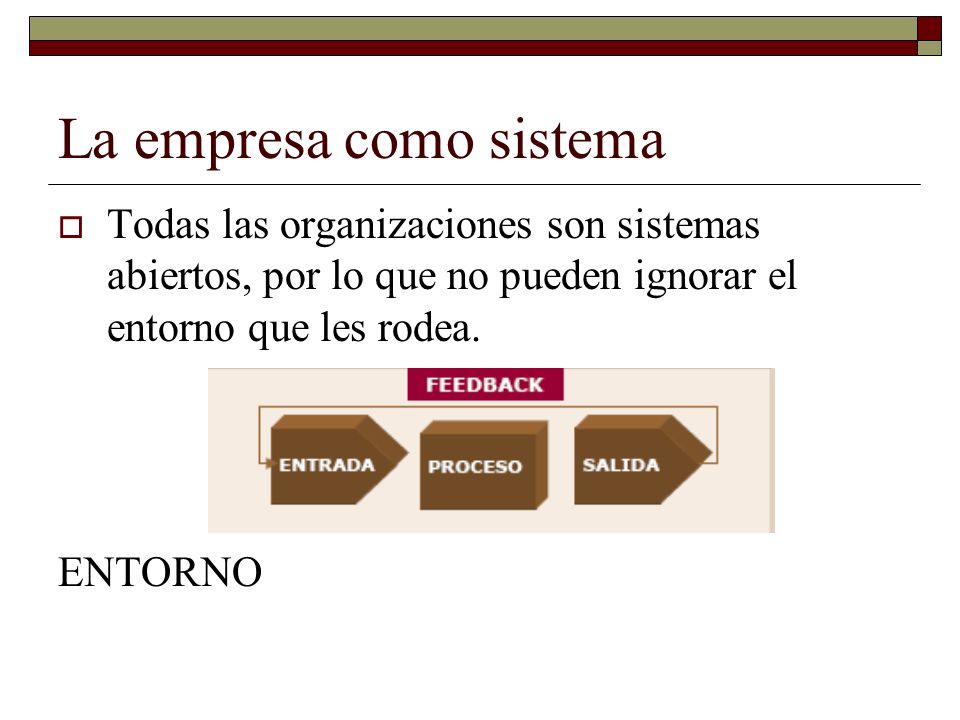 La empresa como sistema

Todas las organizaciones son sistemas abiertos, por lo que no pueden ignorar el entorno que les rodea.

FEEDBACK

ENTRADA

PROCESO

SALIDA

ENTORNO